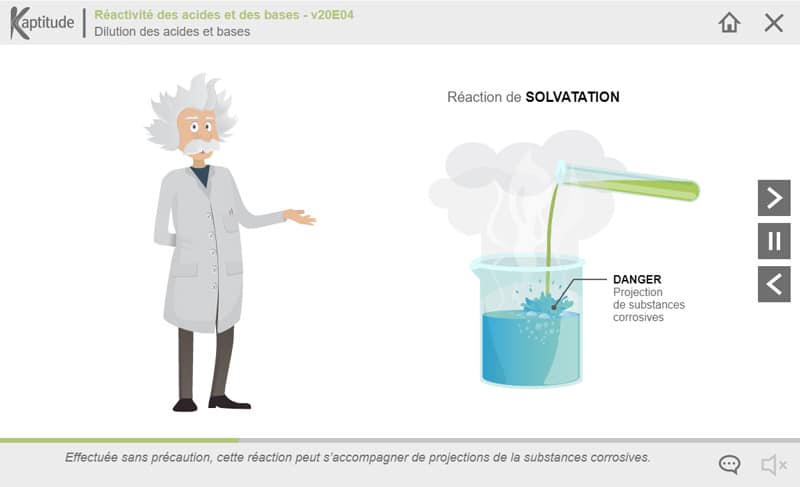 Kaptitude
Réactivité des acides et des bases - v20E04
Dilution des acides et bases

Réaction de SOLVATATION

DANGER
Projection de substances corrosives

Effectuée sans précaution, cette réaction peut s'accompagner de projections de la substances corrosives.